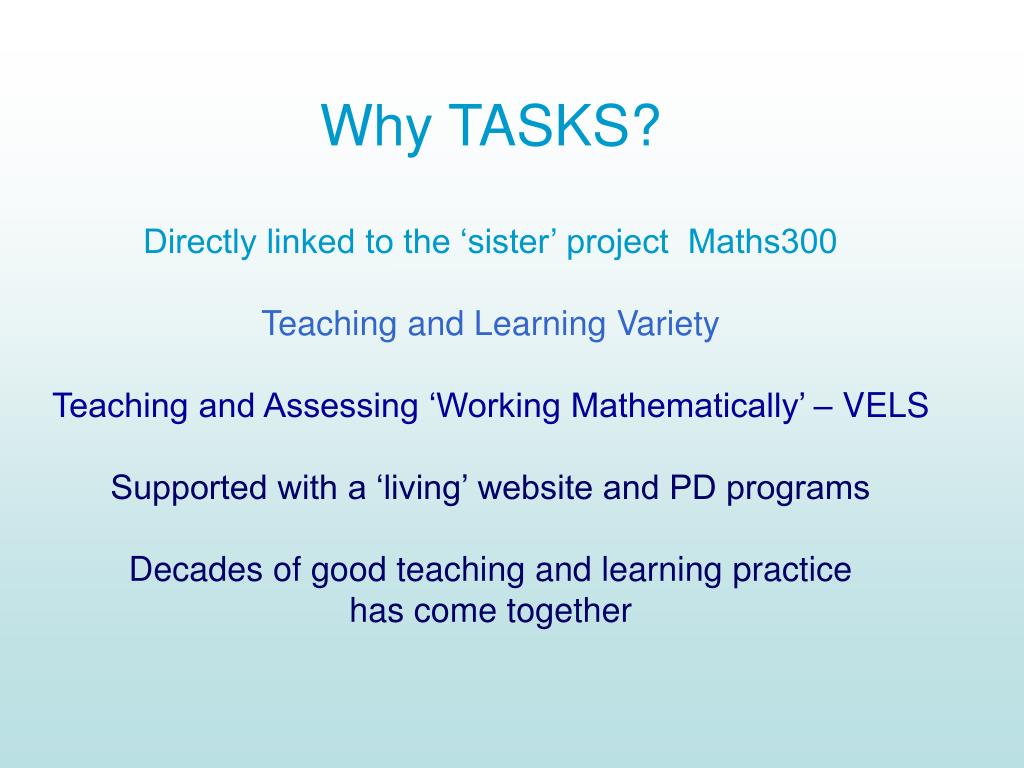 Why TASKS?

Directly linked to the ‘sister’ project  Maths300

Teaching and Learning Variety

Teaching and Assessing ‘Working Mathematically’ – VELS

Supported with a ‘living’ website and PD programs

Decades of good teaching and learning practice has come together